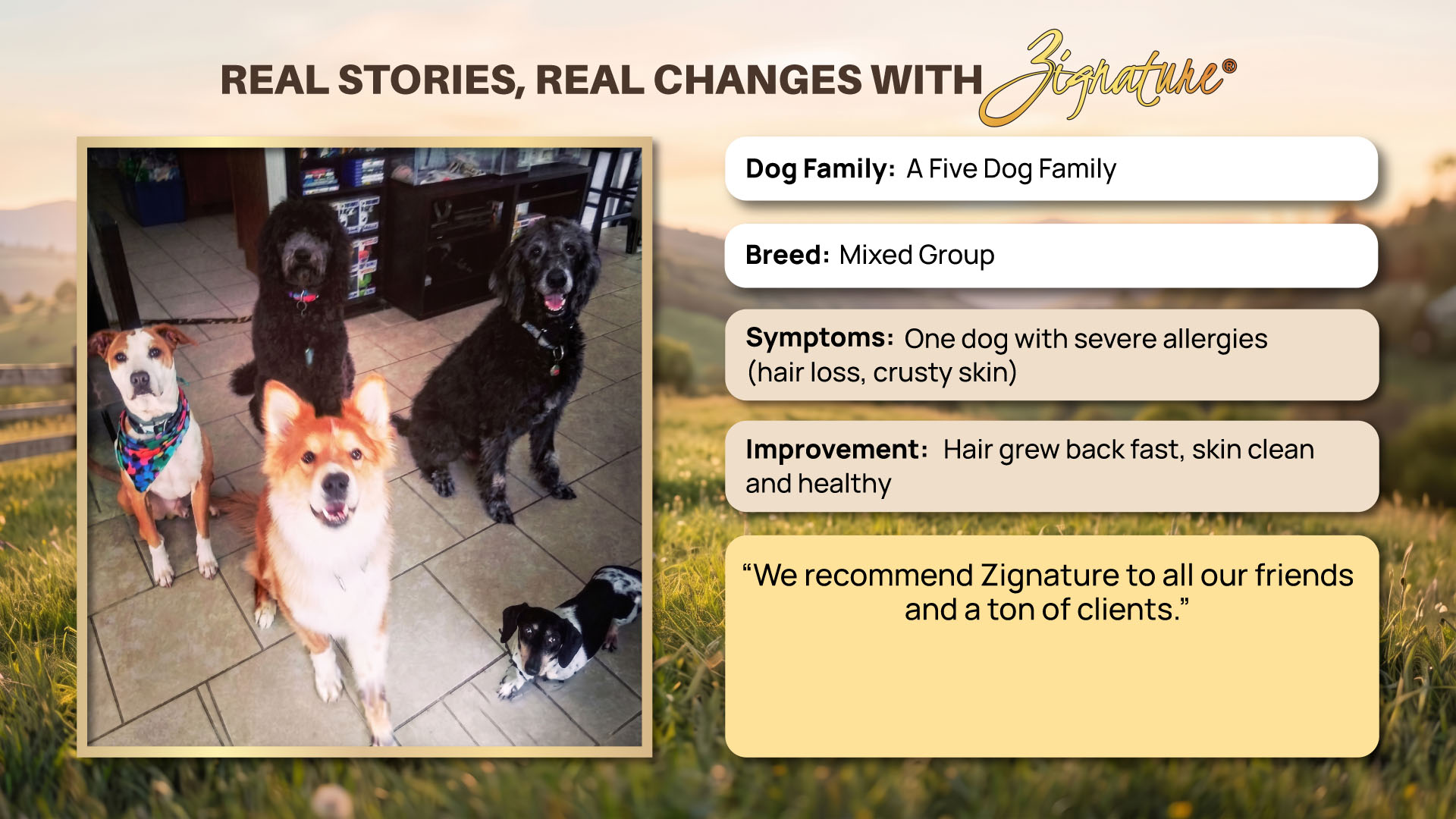 REAL STORIES, REAL CHANGES WITH Zignature®

Dog Family: A Five Dog Family

Breed: Mixed Group

Symptoms: One dog with severe allergies (hair loss, crusty skin)

Improvement: Hair grew back fast, skin clean and healthy

"We recommend Zignature to all our friends and a ton of clients."